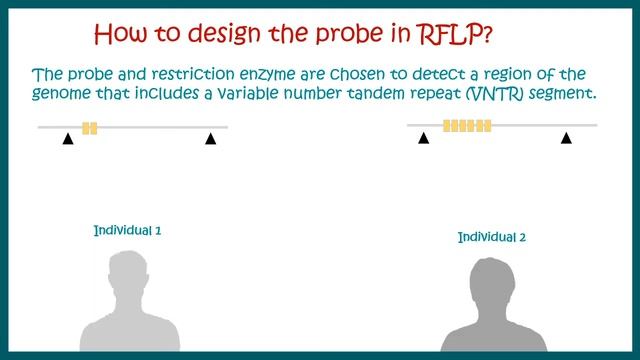 How to design the probe in RFLP?

The probe and restriction enzyme are chosen to detect a region of the genome that includes a variable number tandem repeat (VNTR) segment.

Individual 1

Individual 2